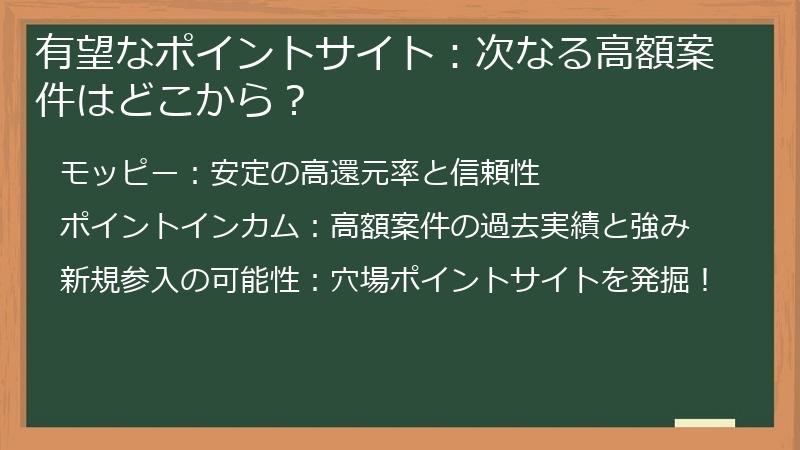 有望なポイントサイト：次なる高額案件はどこから？

モッピー：安定の高還元率と信頼性

ポイントインカム：高額案件の過去実績と強み

新規参入の可能性：穴場ポイントサイトを発掘！